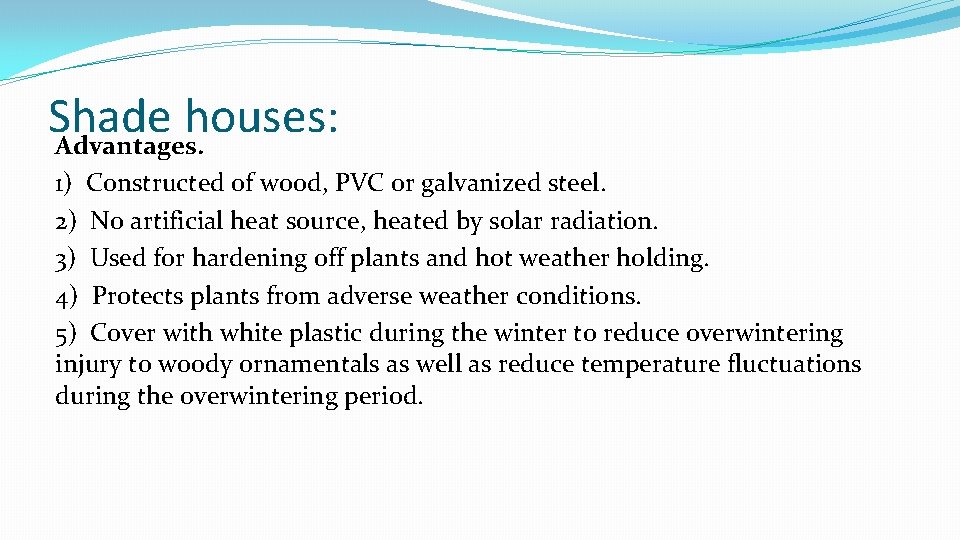 Shade houses:
Advantages.
1) Constructed of wood, PVC or galvanized steel.
2) No artificial heat source, heated by solar radiation.
3) Used for hardening off plants and hot weather holding.
4) Protects plants from adverse weather conditions.
5) Cover with white plastic during the winter to reduce overwintering injury to woody ornamentals as well as reduce temperature fluctuations during the overwintering period.